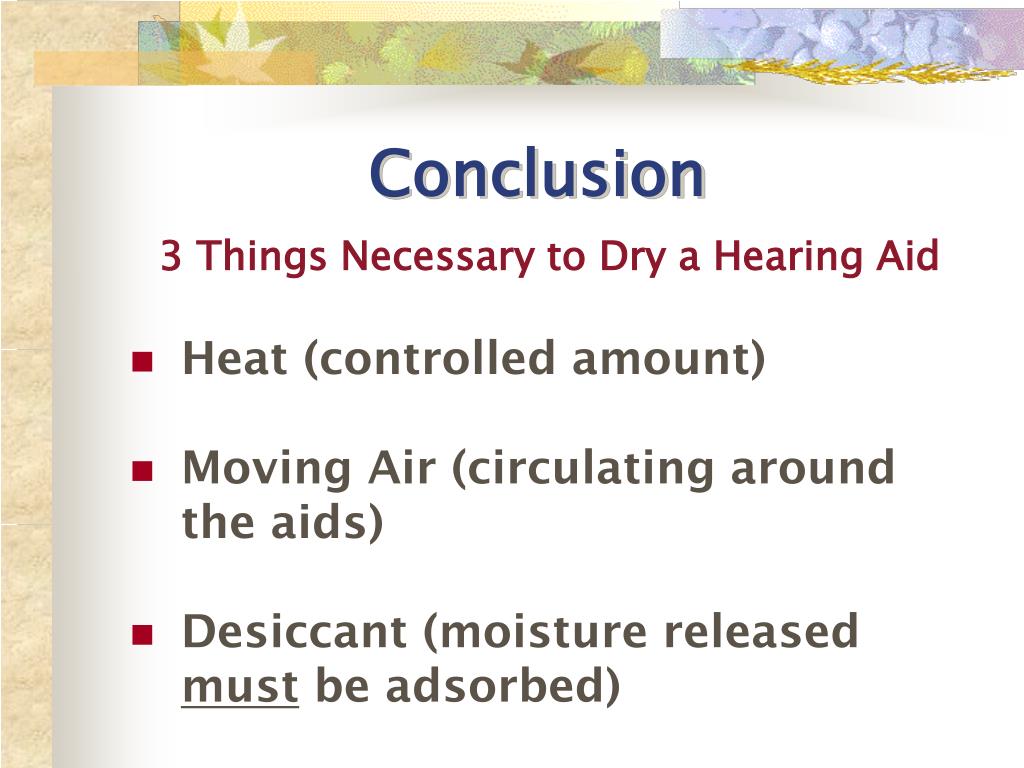 Conclusion

3 Things Necessary to Dry a Hearing Aid

- Heat (controlled amount)
- Moving Air (circulating around the aids)
- Desiccant (moisture released must be adsorbed)